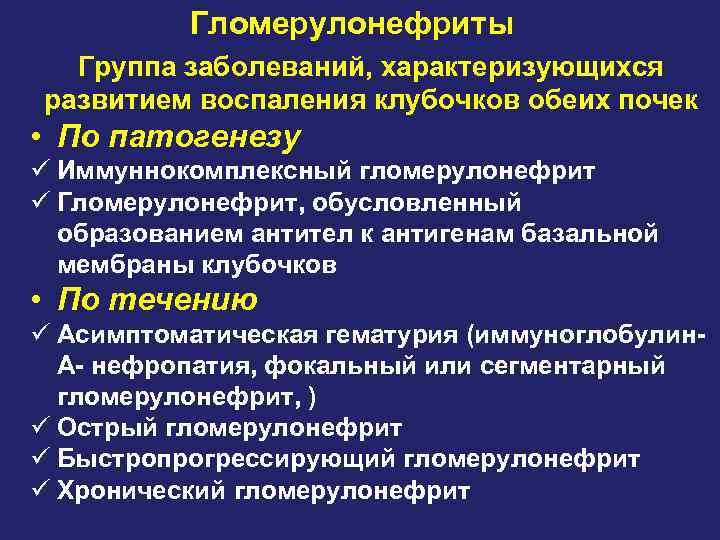 Гломерулонефриты

Группа заболеваний, характеризующихся развитием воспаления клубочков обеих почек

• По патогенезу

✓ Иммуннокомплексный гломерулонефрит

✓ Гломерулонефрит, обусловленный образованием антител к антигенам базальной мембраны клубочков

• По течению

✓ Асимптоматическая гематурия (иммуноглобулин-А- нефропатия, фокальный или сегментарный гломерулонефрит, )

✓ Острый гломерулонефрит

✓ Быстропрогрессирующий гломерулонефрит

✓ Хронический гломерулонефрит